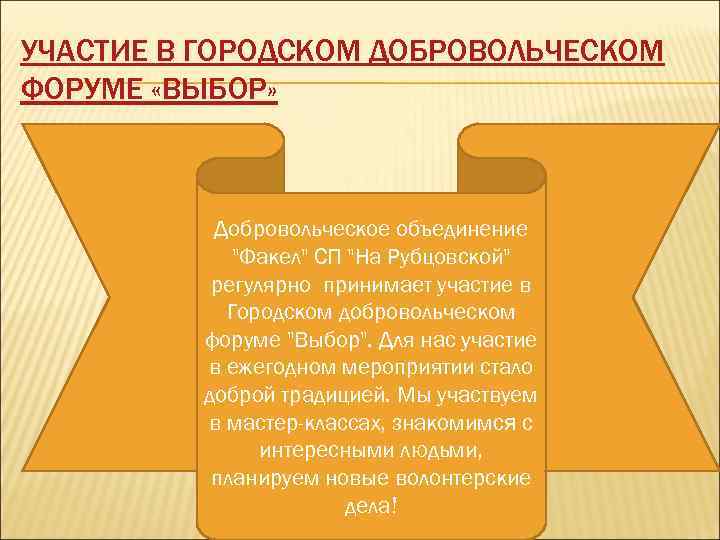 УЧАСТИЕ В ГОРОДСКОМ ДОБРОВОЛЬЧЕСКОМ ФОРУМЕ «ВЫБОР»

Добровольческое объединение "Факел" СП "На Рубцовской" регулярно принимает участие в Городском добровольческом форуме "Выбор". Для нас участие в ежегодном мероприятии стало доброй традицией. Мы участвуем в мастер-классах, знакомимся с интересными людьми, планируем новые волонтерские дела!